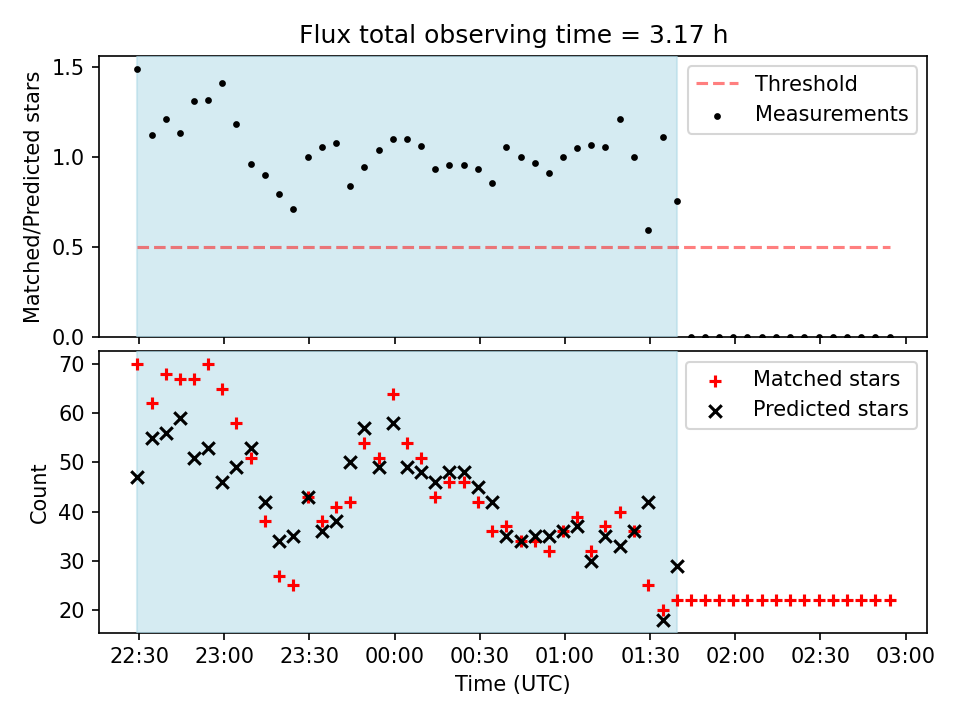 Flux total observing time = 3.17 h

Matched/Predicted stars

1.5
1.0
0.5
0.0

Threshold
Measurements

Count

70
60
50
40
30
20

Matched stars
Predicted stars

22:30 23:00 23:30 00:00 00:30 01:00 01:30 02:00 02:30 03:00

Time (UTC)